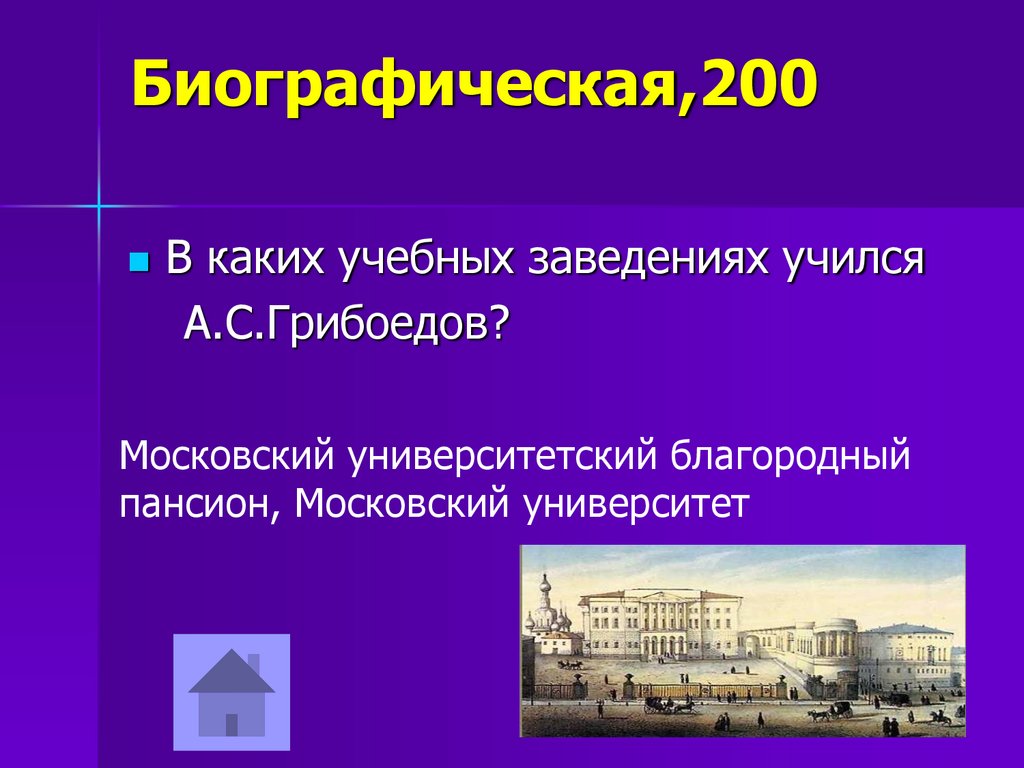 Биографическая,200

В каких учебных заведениях учился А.С.Грибоедов?

Московский университетский благородный пансион, Московский университет